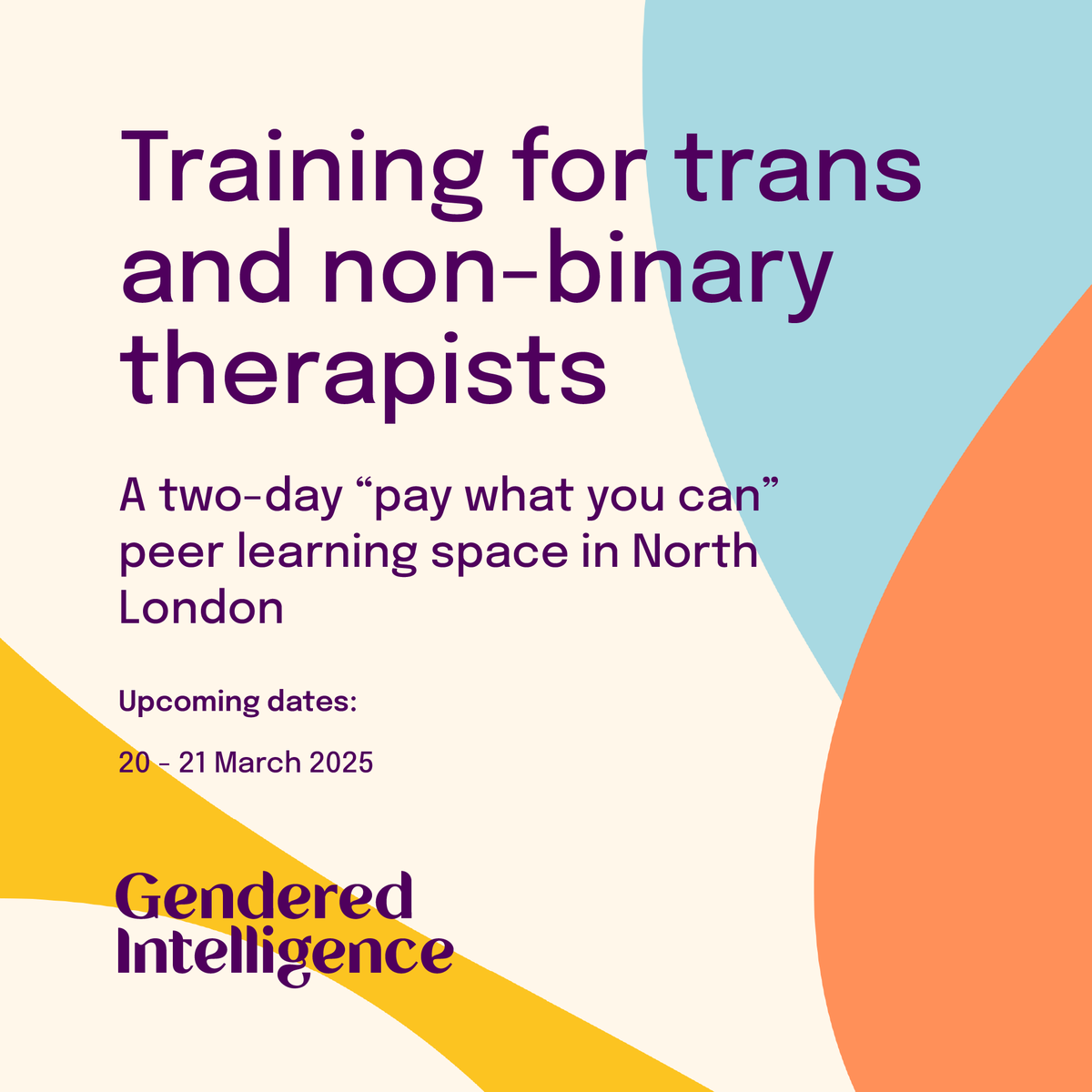 Training for trans and non-binary therapists

A two-day “pay what you can” peer learning space in North London

Upcoming dates:

20 - 21 March 2025

Gendered Intelligence